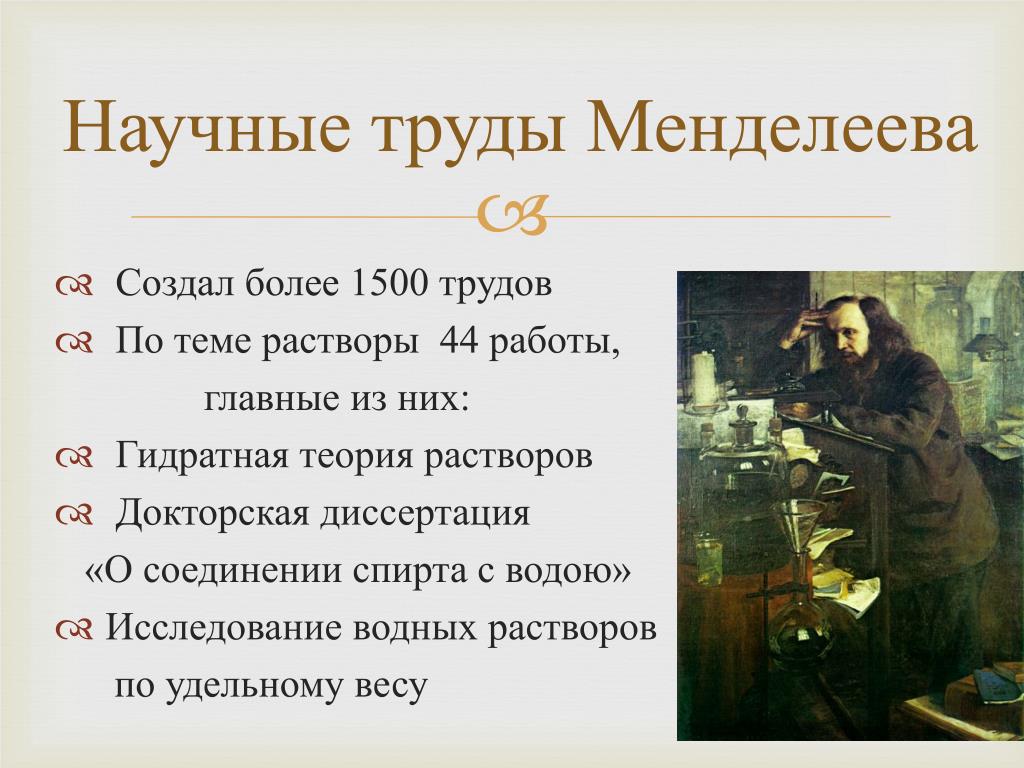 Научные труды Менделеева

Создал более 1500 трудов

По теме растворы 44 работы, главные из них:

Гидратная теория растворов

Докторская диссертация «О соединении спирта с водою»

Исследование водных растворов по удельному весу